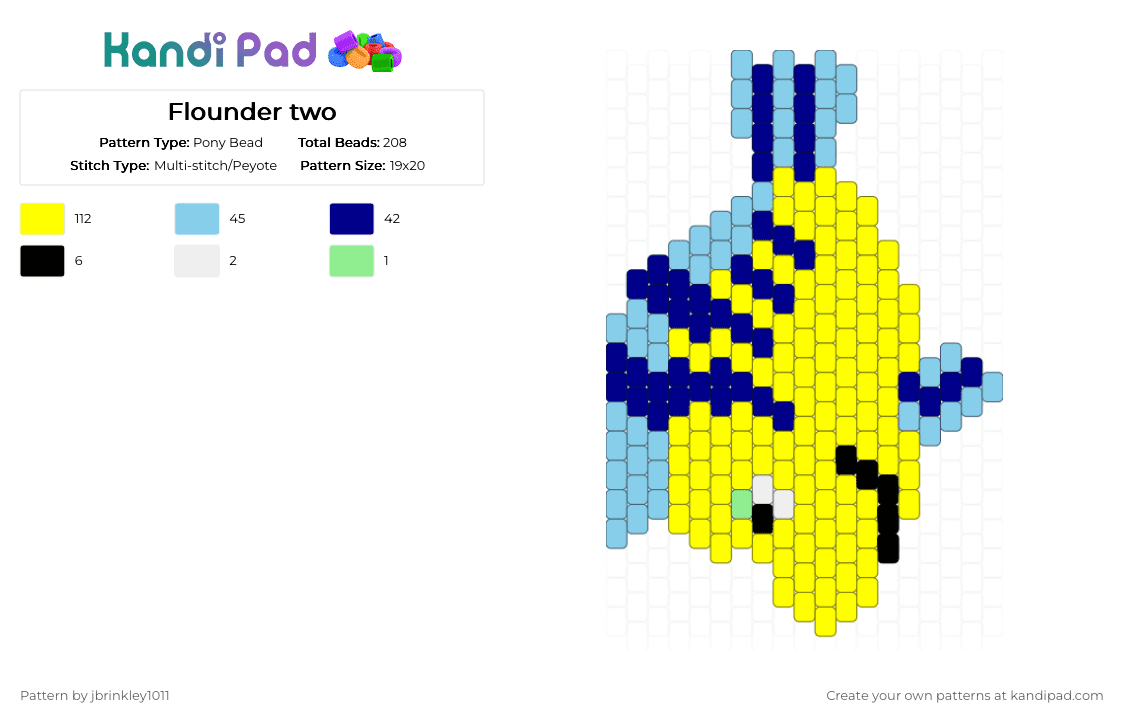 Kandi Pad

Flounder two

Pattern Type: Pony Bead
Total Beads: 208
Stitch Type: Multi-stitch/Peyote
Pattern Size: 19x20

112
45
42
6
2
1

Pattern by jbrinkley1011

Create your own patterns at kandipad.com